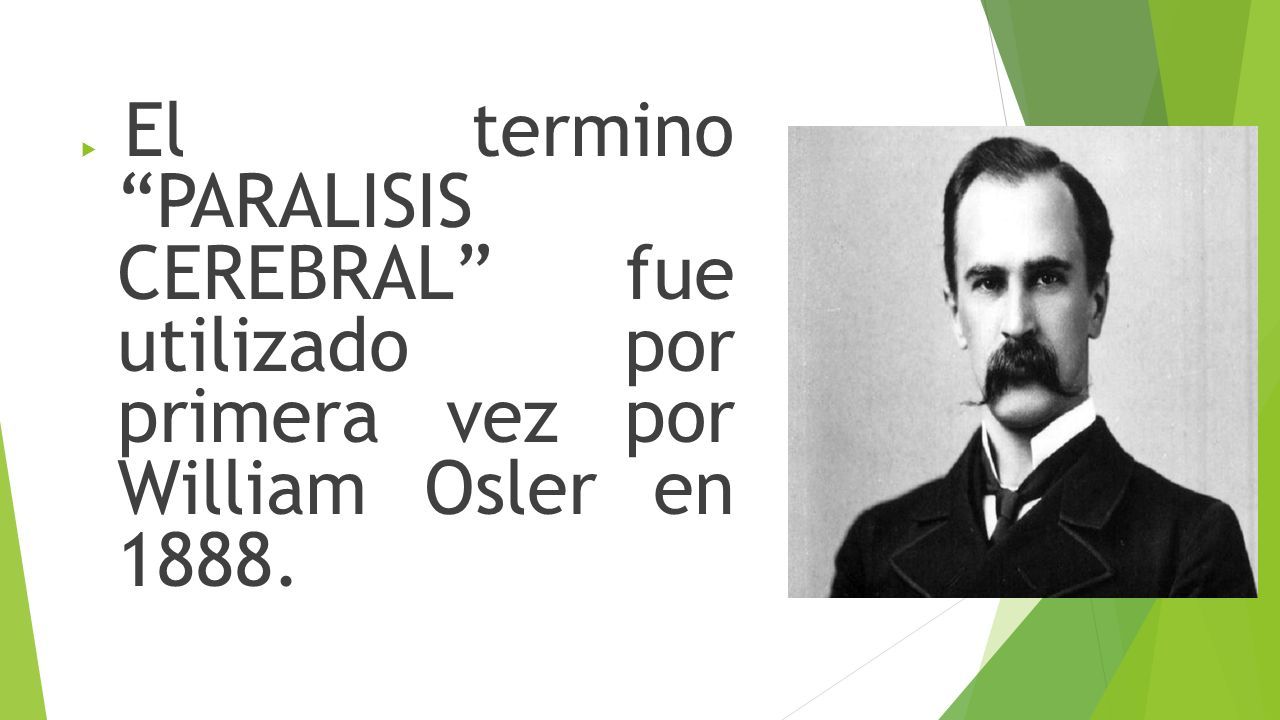 El termino “PARALISIS CEREBRAL” fue utilizado por primera vez por William Osler en 1888.